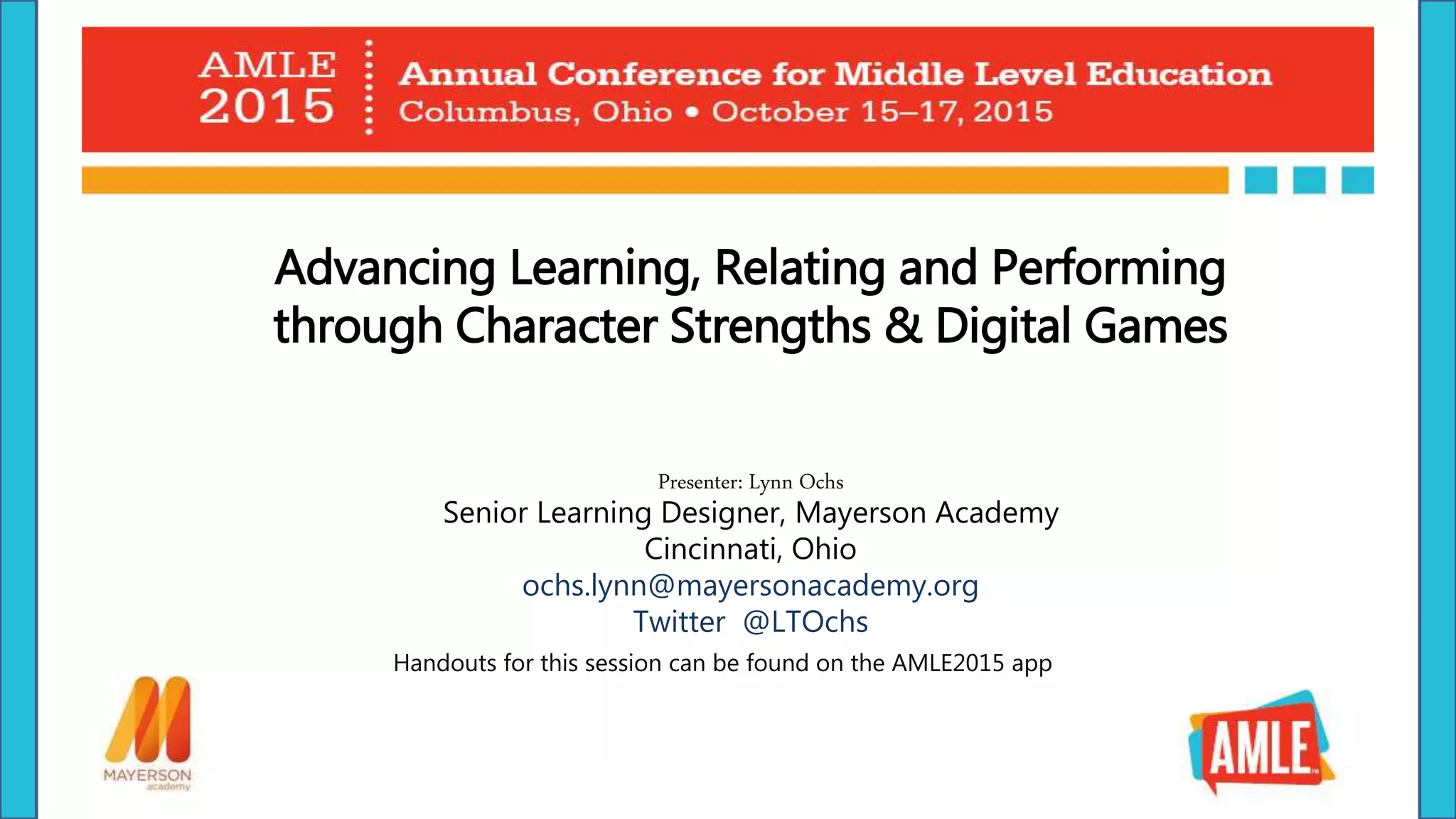 AMLE 2015

Annual Conference for Middle Level Education
Columbus, Ohio • October 15–17, 2015

Advancing Learning, Relating and Performing through Character Strengths & Digital Games

Presenter: Lynn Ochs
Senior Learning Designer, Mayerson Academy
Cincinnati, Ohio
ochs.lynn@mayersonacademy.org
Twitter @LTOchs
Handouts for this session can be found on the AMLE2015 app

MAYERSON academy

AMLE